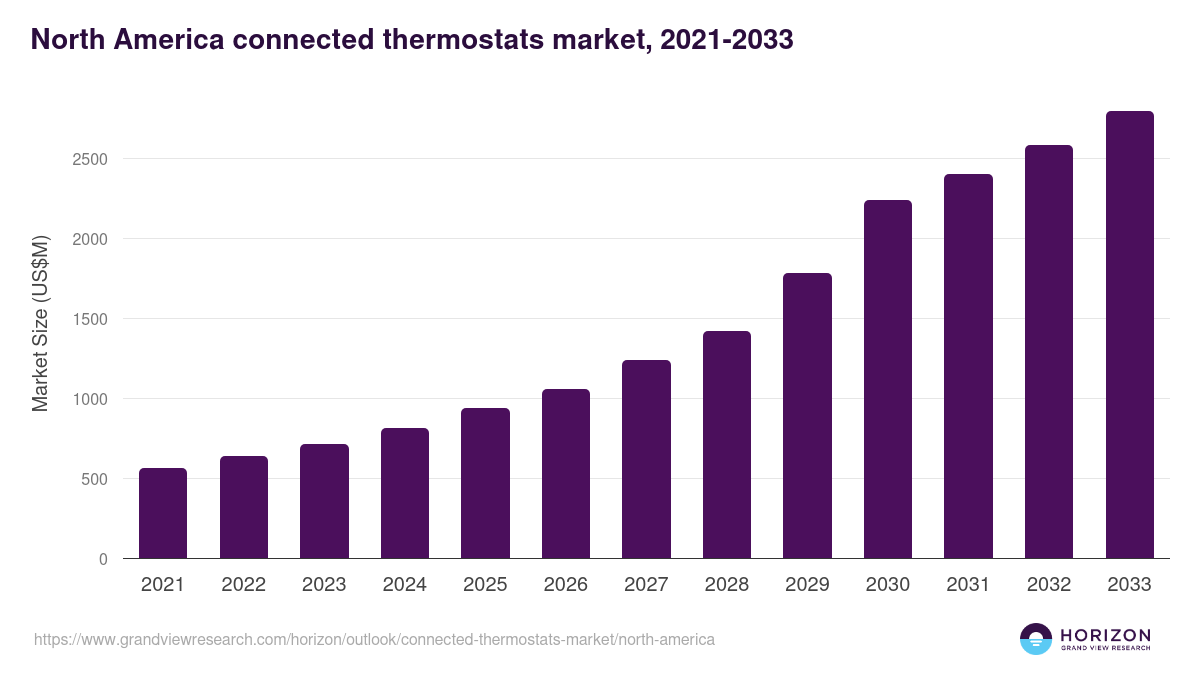 North America connected thermostats market, 2021-2033

Market Size (US$M)

2500
2000
1500
1000
500
0

2021 2022 2023 2024 2025 2026 2027 2028 2029 2030 2031 2032 2033

https://www.grandviewresearch.com/horizon/outlook/connected-thermostats-market/north-america

HORIZON
GRAND VIEW RESEARCH